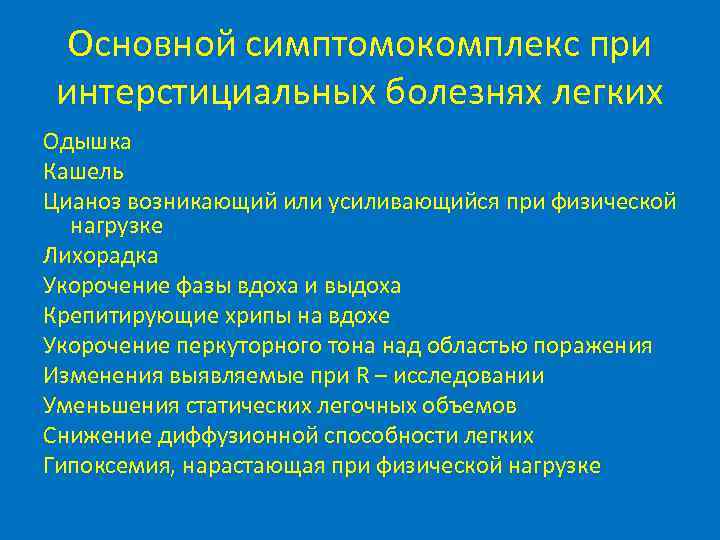 Основной симптомокомплекс при интерстициальных болезнях легких

Одышка
Кашель
Цианоз возникающий или усиливающийся при физической нагрузке
Лихорадка
Укорочение фазы вдоха и выдоха
Крепитирующие хрипы на вдохе
Укорочение перкуторного тона над областью поражения
Изменения выявляемые при R – исследовании
Уменьшения статических легочных объемов
Снижение диффузионной способности легких
Гипоксемия, нарастающая при физической нагрузке